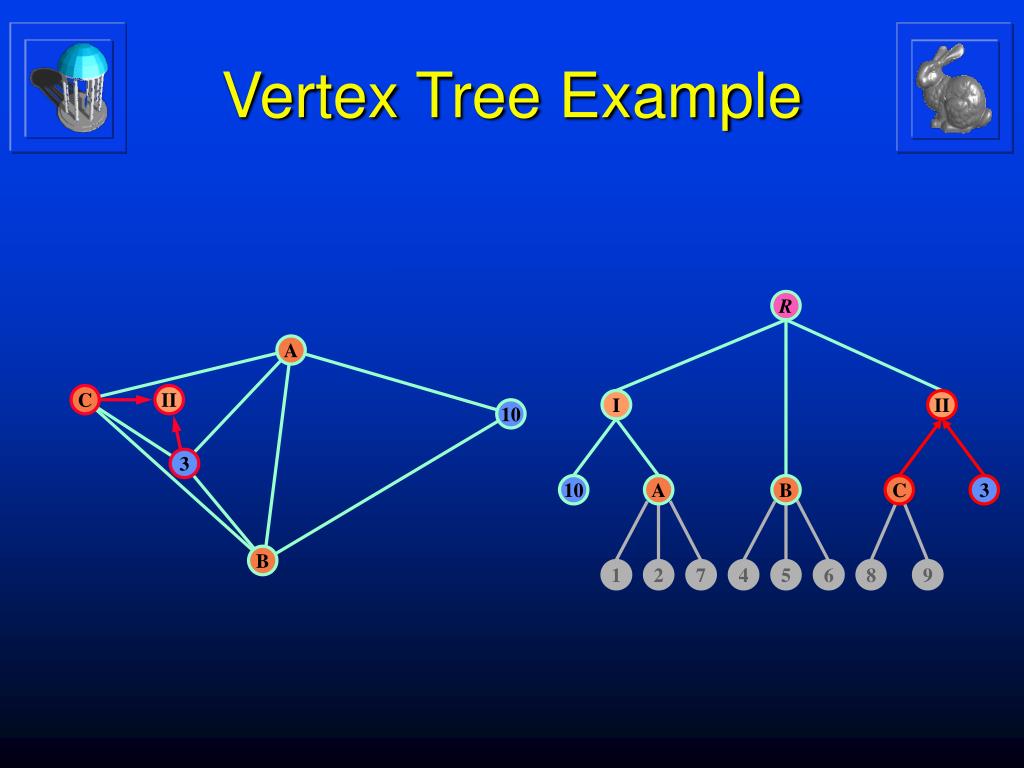 Vertex Tree Example

A
C
II
10
3
B

R
I
II
10
A
B
C
3
1
2
7
4
5
6
8
9